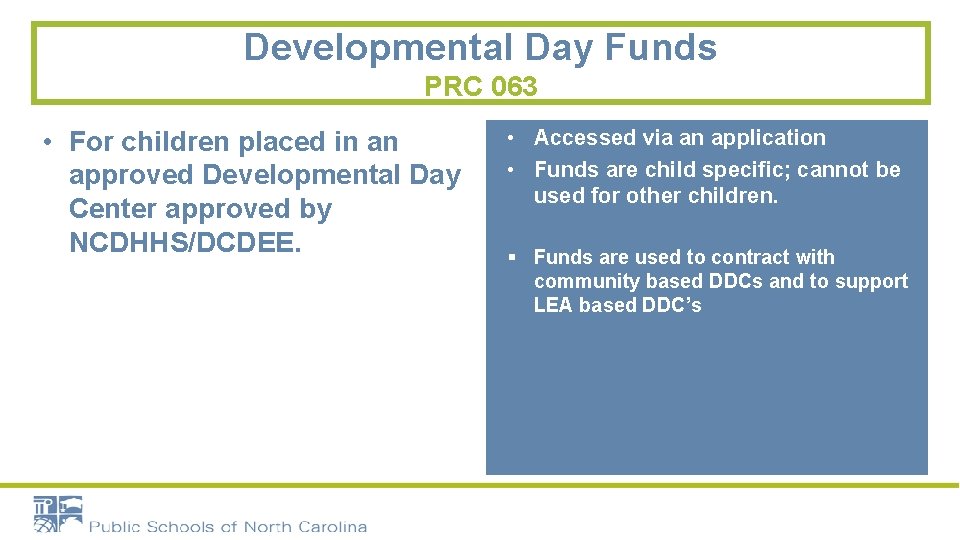 Developmental Day Funds
PRC 063

• For children placed in an approved Developmental Day Center approved by NCDHHS/DCDEE.

• Accessed via an application
• Funds are child specific; cannot be used for other children.

▪ Funds are used to contract with community based DDCs and to support LEA based DDC's

Public Schools of North Carolina